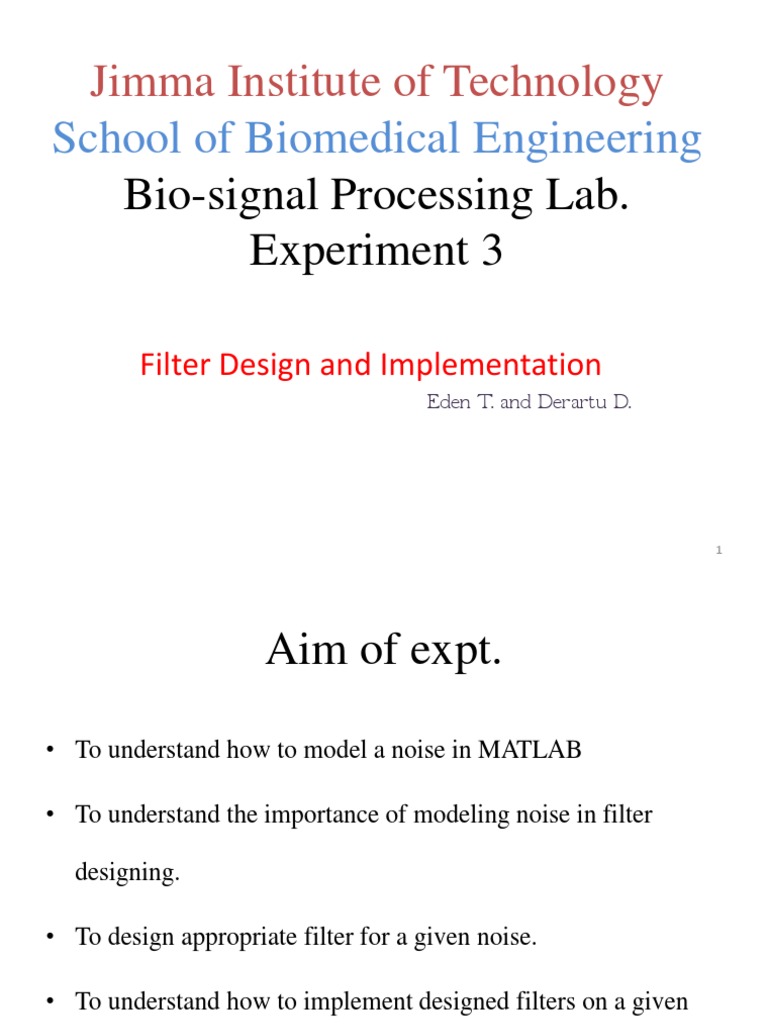 Jimma Institute of Technology
School of Biomedical Engineering
Bio-signal Processing Lab.
Experiment 3

Filter Design and Implementation

Eden T. and Derartu D.

1

Aim of expt.

• To understand how to model a noise in MATLAB

• To understand the importance of modeling noise in filter designing.

• To design appropriate filter for a given noise.

• To understand how to implement designed filters on a given